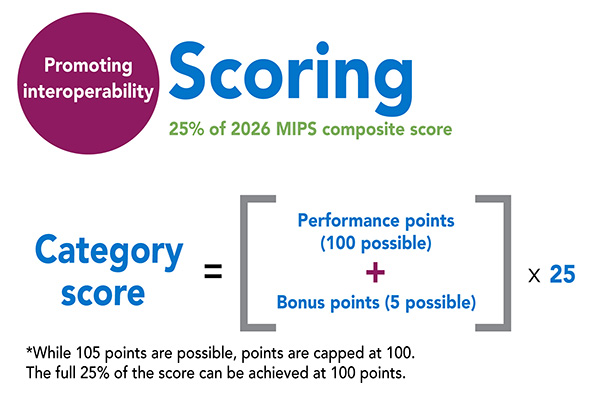 Promoting interoperability

Scoring

25% of 2026 MIPS composite score

Category score = [ Performance points (100 possible) + Bonus points (5 possible) ] x 25

*While 105 points are possible, points are capped at 100.
The full 25% of the score can be achieved at 100 points.